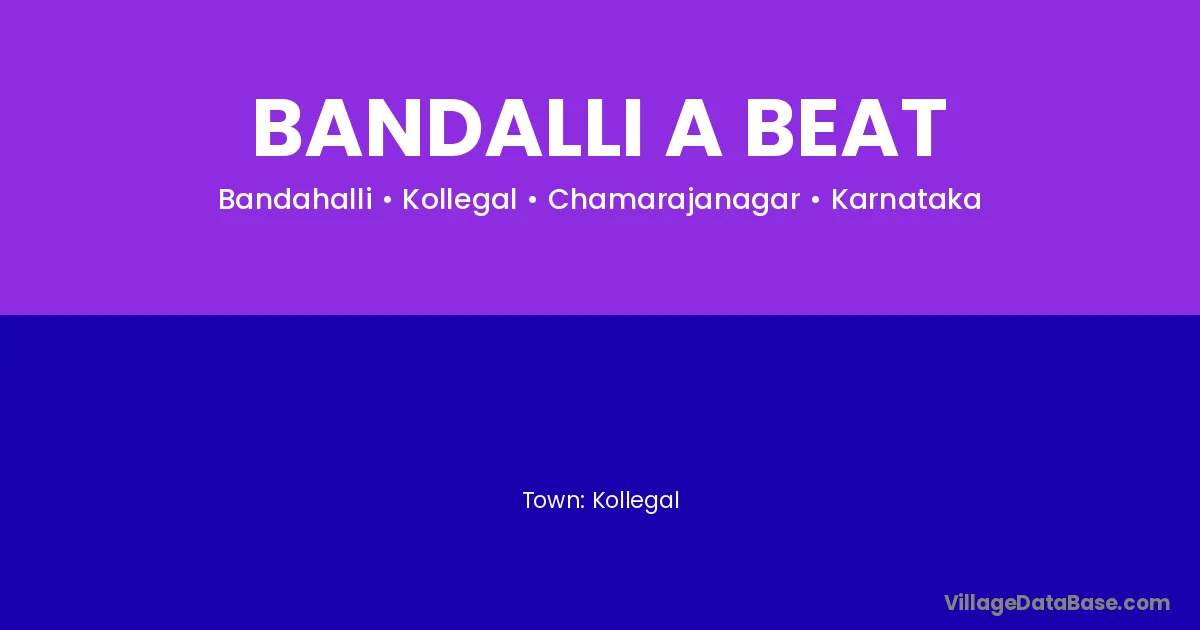 BANDALLI A BEAT

Bandahalli • Kollegal • Chamarajanagar • Karnataka

Town: Kollegal

VillageDataBase.com